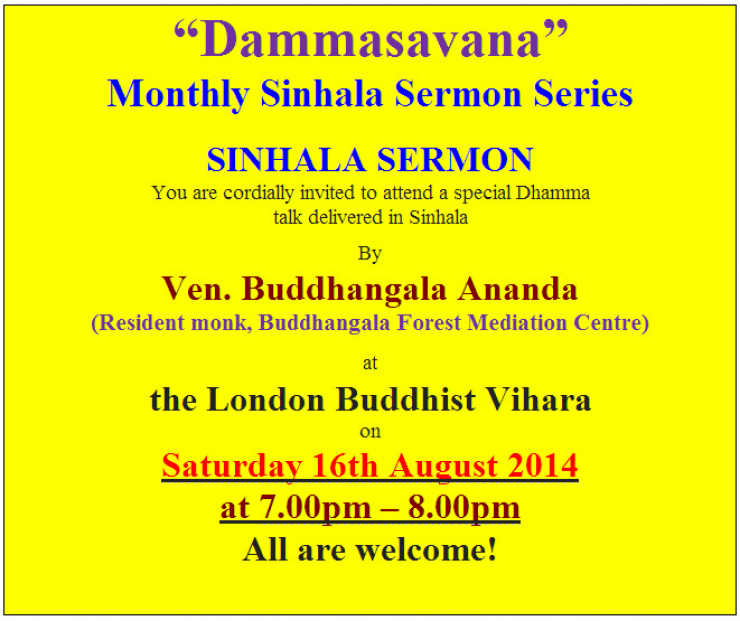 “Dammasavana”
Monthly Sinhala Sermon Series

SINHALA SERMON
You are cordially invited to attend a special Dhamma talk delivered in Sinhala

By

Ven. Buddhangala Ananda
(Resident monk, Buddhangala Forest Mediation Centre)

at

the London Buddhist Vihara
on
Saturday 16th August 2014
at 7.00pm – 8.00pm
All are welcome!